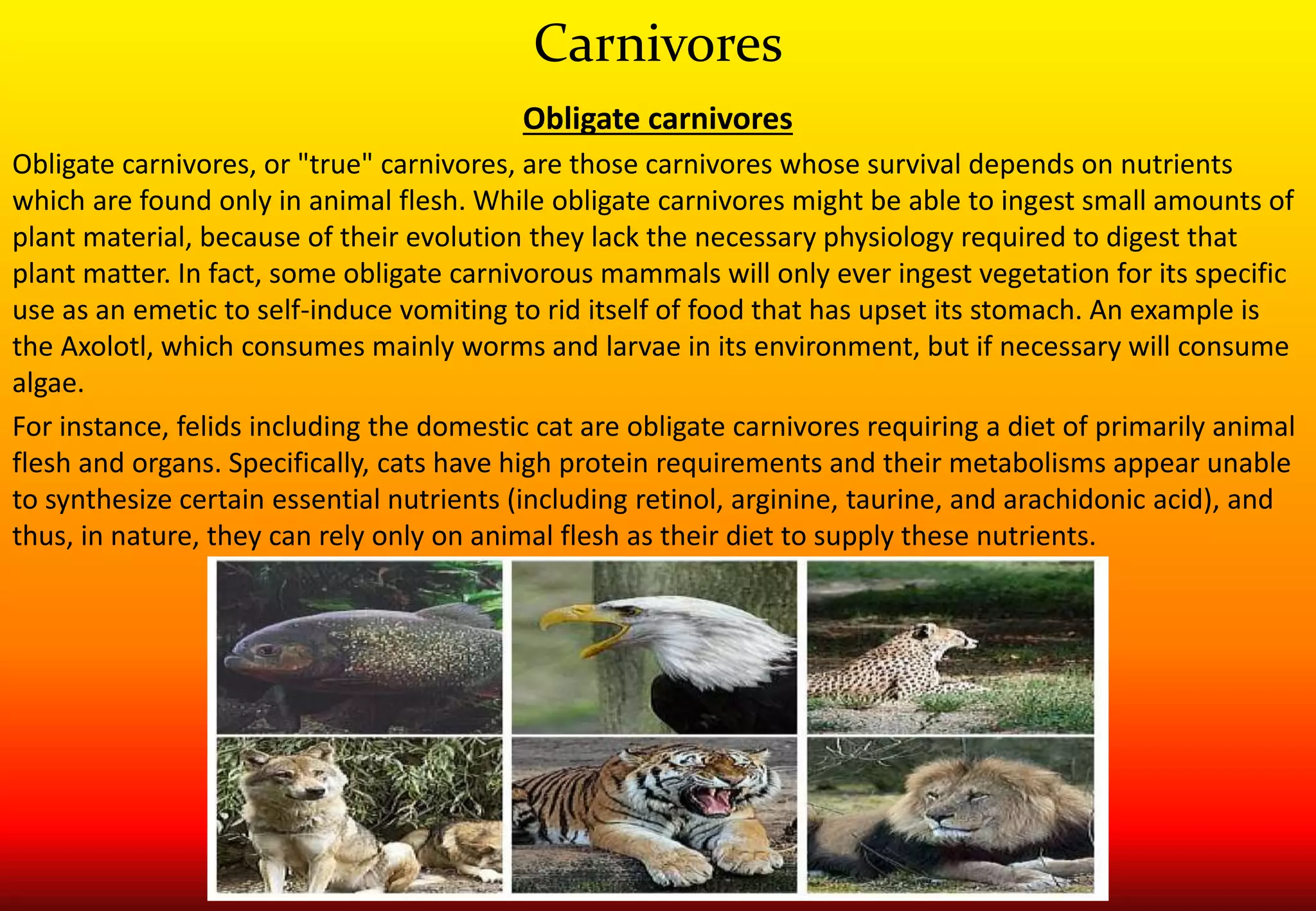 Carnivores

Obligate carnivores

Obligate carnivores, or "true" carnivores, are those carnivores whose survival depends on nutrients which are found only in animal flesh. While obligate carnivores might be able to ingest small amounts of plant material, because of their evolution they lack the necessary physiology required to digest that plant matter. In fact, some obligate carnivorous mammals will only ever ingest vegetation for its specific use as an emetic to self-induce vomiting to rid itself of food that has upset its stomach. An example is the Axolotl, which consumes mainly worms and larvae in its environment, but if necessary will consume algae.

For instance, felids including the domestic cat are obligate carnivores requiring a diet of primarily animal flesh and organs. Specifically, cats have high protein requirements and their metabolisms appear unable to synthesize certain essential nutrients (including retinol, arginine, taurine, and arachidonic acid), and thus, in nature, they can rely only on animal flesh as their diet to supply these nutrients.